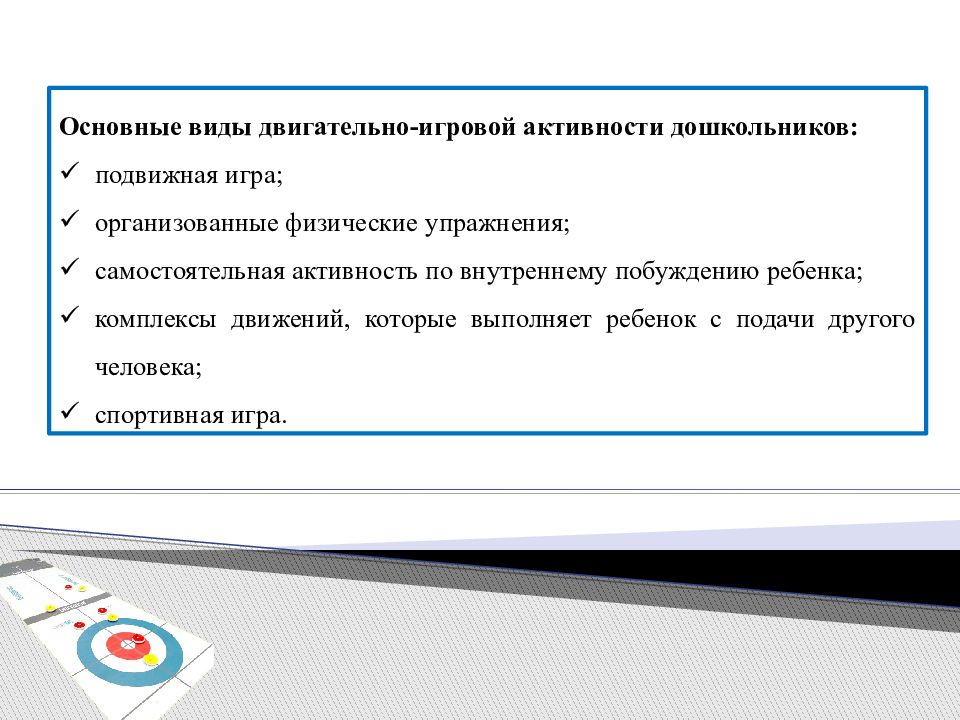 Основные виды двигательно-игровой активности дошкольников:

✓ подвижная игра;

✓ организованные физические упражнения;

✓ самостоятельная активность по внутреннему побуждению ребенка;

✓ комплексы движений, которые выполняет ребенок с подачи другого человека;

✓ спортивная игра.